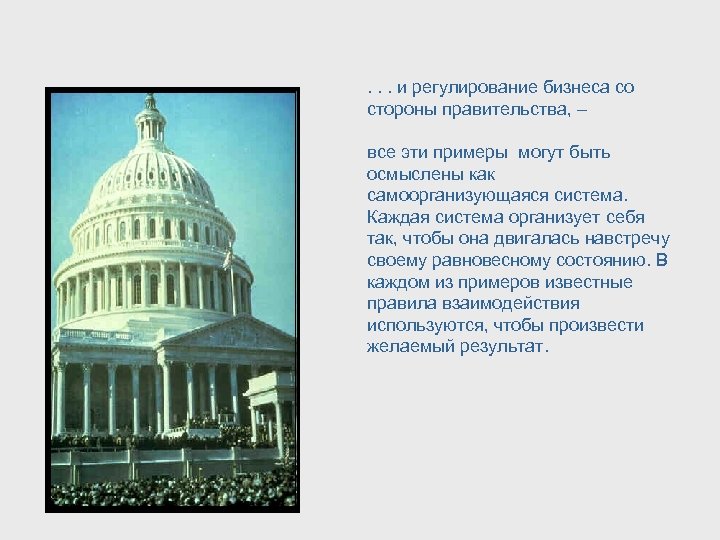 . . . и регулирование бизнеса со стороны правительства, –

все эти примеры могут быть осмыслены как самоорганизующаяся система. Каждая система организует себя так, чтобы она двигалась навстречу своему равновесному состоянию. В каждом из примеров известные правила взаимодействия используются, чтобы произвести желаемый результат.